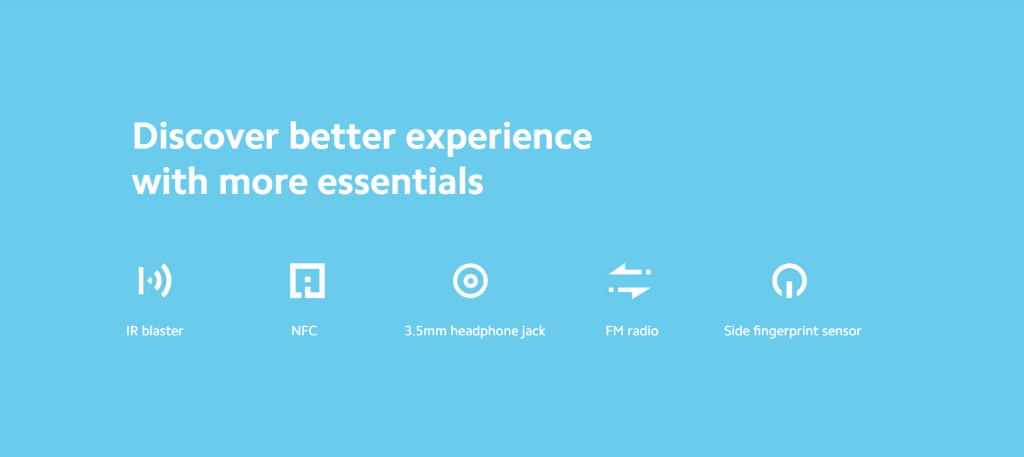 Discover better experience with more essentials

IR blaster

NFC

3.5mm headphone jack

FM radio

Side fingerprint sensor